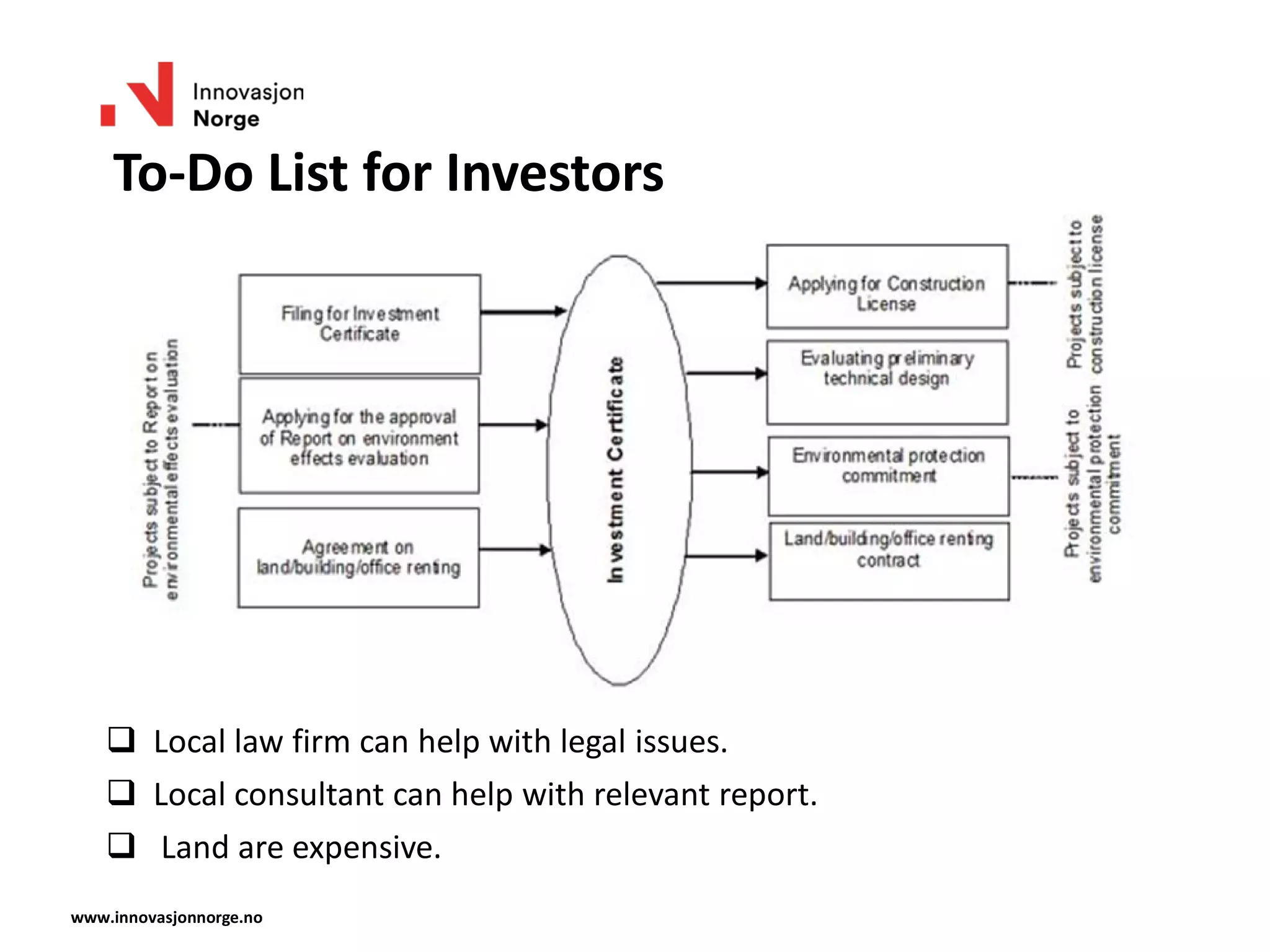 Innovasjon Norge

To-Do List for Investors

Projects subject to Report on environmental effects evaluation

Filing for Investment Certificate

Applying for the approval of Report on environment effects evaluation

Agreement on land/building/office renting

Investment Certificate

Applying for Construction License

Evaluating preliminary technical design

Environmental protection commitment

Land/building/office renting contract

Projects subject to construction license

Projects subject to environmental protection commitment

❑ Local law firm can help with legal issues.

❑ Local consultant can help with relevant report.

❑ Land are expensive.

www.innovasjonnorge.no